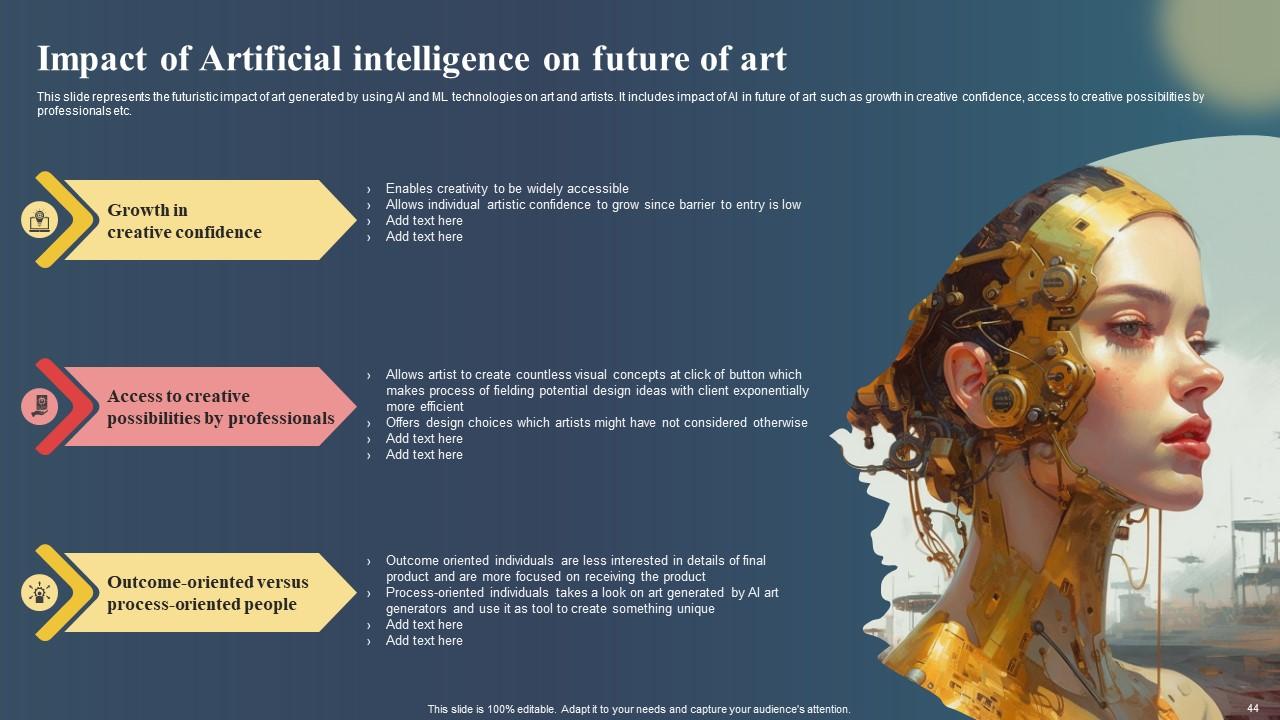 Impact of Artificial intelligence on future of art

This slide represents the futuristic impact of art generated by using AI and ML technologies on art and artists. It includes impact of AI in future of art such as growth in creative confidence, access to creative possibilities by professionals etc.

Growth in creative confidence

› Enables creativity to be widely accessible
› Allows individual artistic confidence to grow since barrier to entry is low
› Add text here
› Add text here

Access to creative possibilities by professionals

› Allows artist to create countless visual concepts at click of button which makes process of fielding potential design ideas with client exponentially more efficient
› Offers design choices which artists might have not considered otherwise
› Add text here
› Add text here

Outcome-oriented versus process-oriented people

› Outcome oriented individuals are less interested in details of final product and are more focused on receiving the product
› Process-oriented individuals takes a look on art generated by AI art generators and use it as tool to create something unique
› Add text here
› Add text here

This slide is 100% editable. Adapt it to your needs and capture your audience's attention.

44